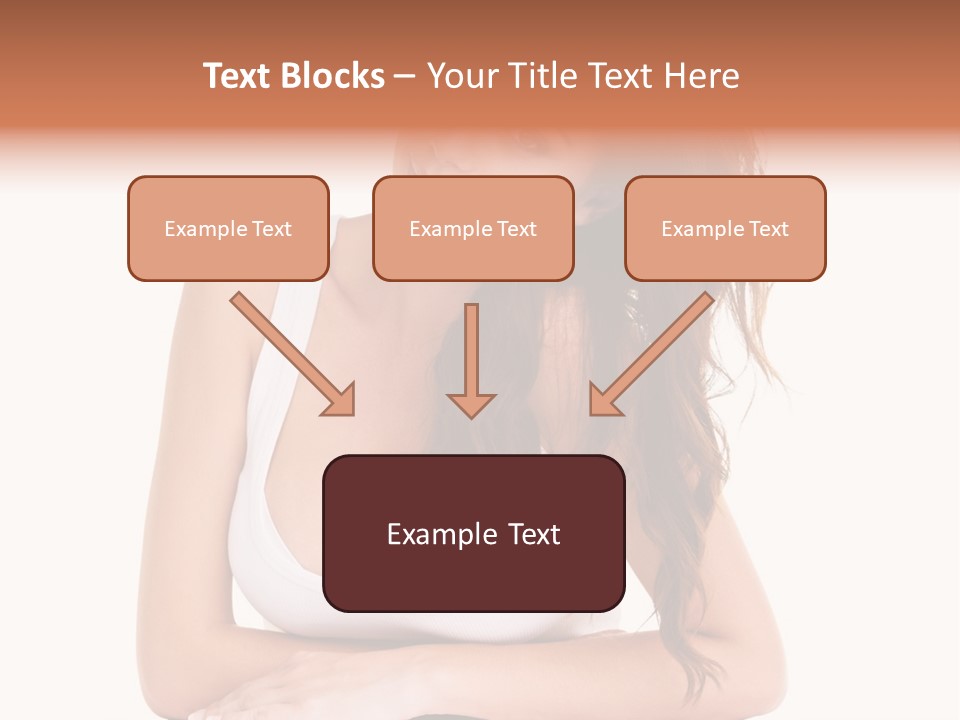 Text Blocks – Your Title Text Here

Example Text

Example Text

Example Text

Example Text